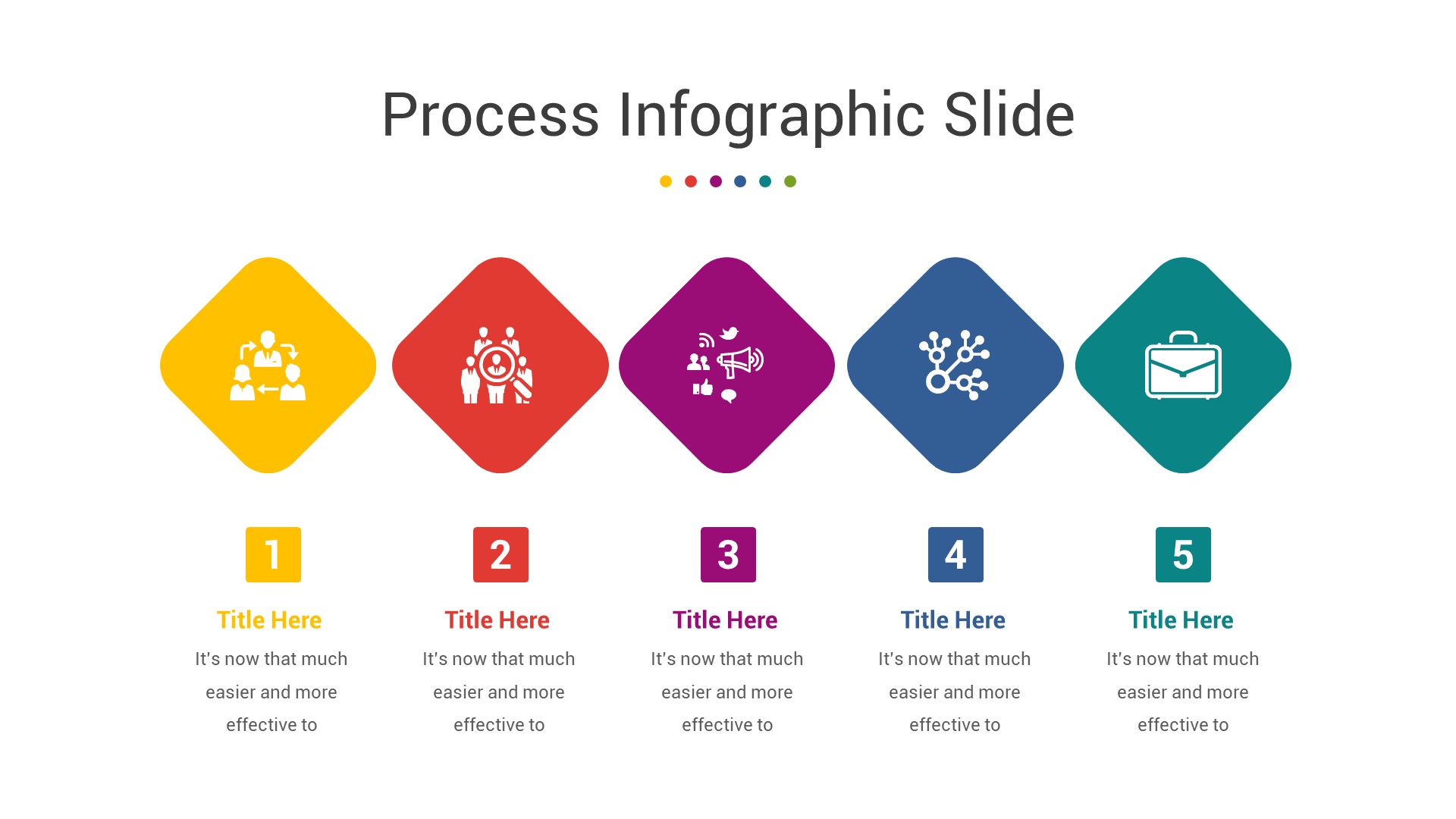 Process Infographic Slide

1

Title Here

It's now that much easier and more effective to

2

Title Here

It's now that much easier and more effective to

3

Title Here

It's now that much easier and more effective to

4

Title Here

It's now that much easier and more effective to

5

Title Here

It's now that much easier and more effective to